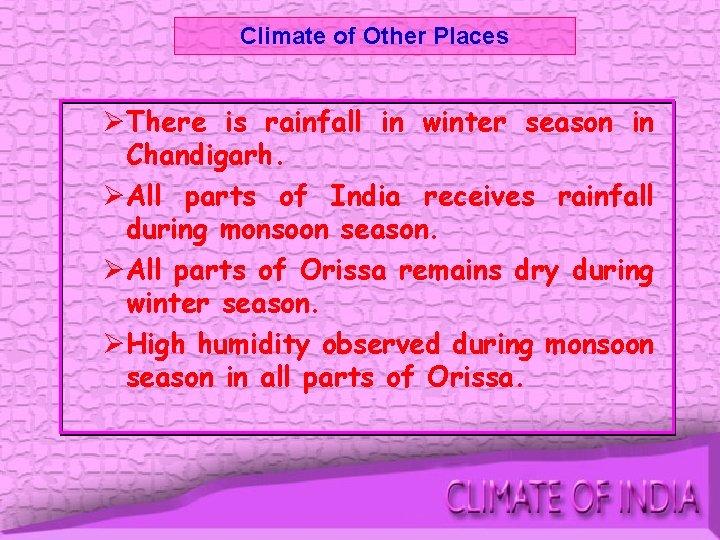 Climate of Other Places

➢There is rainfall in winter season in Chandigarh.

➢All parts of India receives rainfall during monsoon season.

➢All parts of Orissa remains dry during winter season.

➢High humidity observed during monsoon season in all parts of Orissa.

CLIMATE OF INDIA